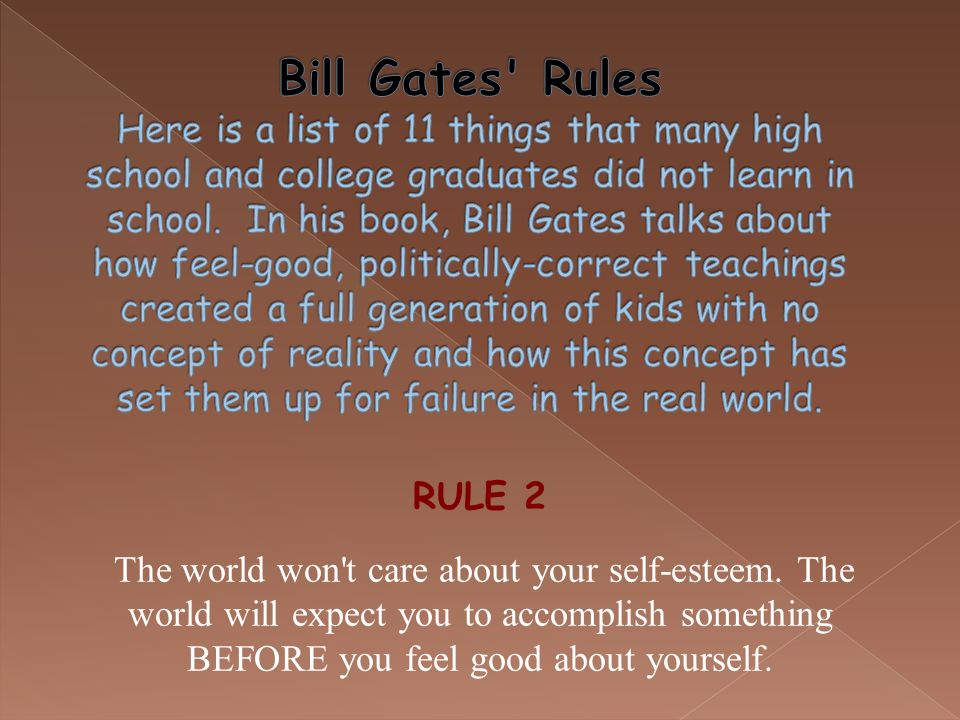 Bill Gates' Rules

Here is a list of 11 things that many high school and college graduates did not learn in school. In his book, Bill Gates talks about how feel-good, politically-correct teachings created a full generation of kids with no concept of reality and how this concept has set them up for failure in the real world.

RULE 2

The world won't care about your self-esteem. The world will expect you to accomplish something BEFORE you feel good about yourself.